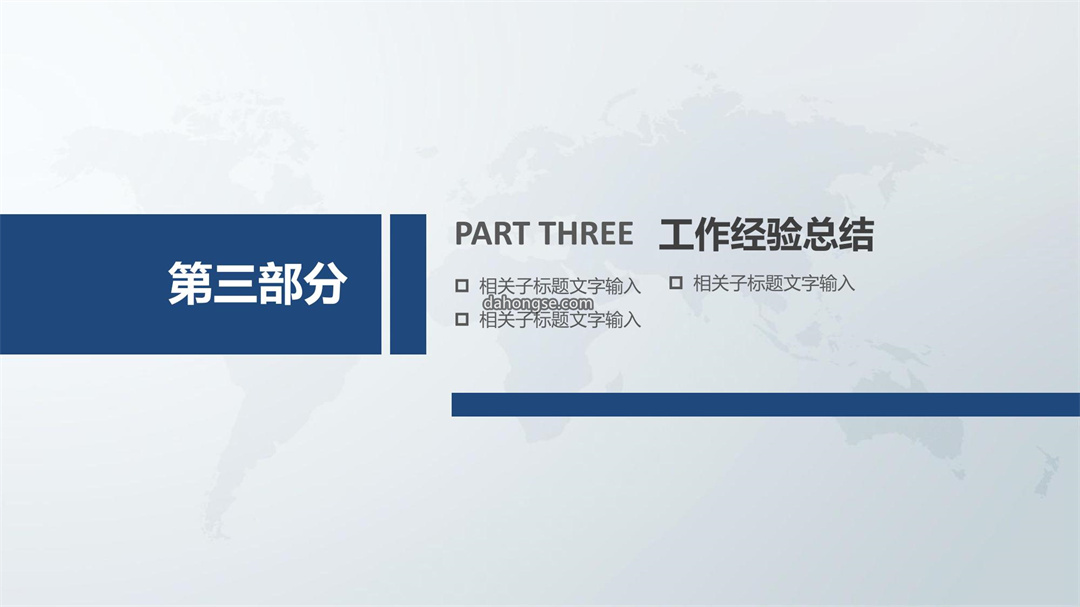 第三部分

PART THREE 工作经验总结

相关子标题文字输入

相关子标题文字输入

dahongse.com

相关子标题文字输入